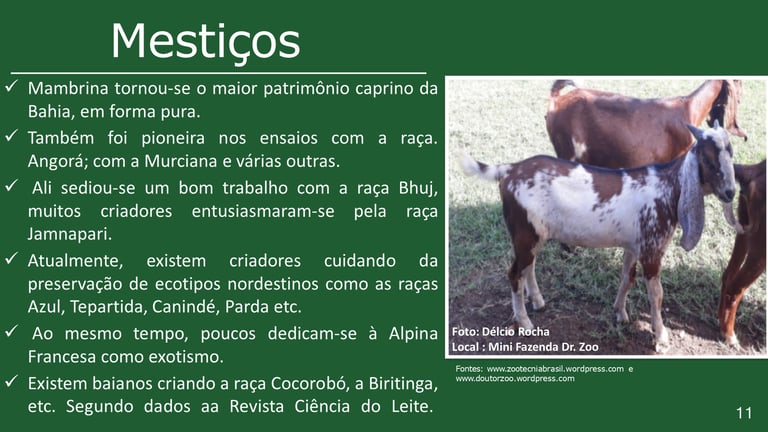 Mestiços

✓ Mambrina tornou-se o maior patrimônio caprino da Bahia, em forma pura.

✓ Também foi pioneira nos ensaios com a raça. Angorá; com a Murciana e várias outras.

✓ Ali sediou-se um bom trabalho com a raça Bhuj, muitos criadores entusiasmaram-se pela raça Jamnapari.

✓ Atualmente, existem criadores cuidando da preservação de ecotipos nordestinos como as raças Azul, Tepartida, Canindé, Parda etc.

✓ Ao mesmo tempo, poucos dedicam-se à Alpina Francesa como exotismo.

✓ Existem baianos criando a raça Cocorobó, a Biritinga, etc. Segundo dados aa Revista Ciência do Leite.

Foto: Délcio Rocha
Local : Mini Fazenda Dr. Zoo

Fontes: www.zootecniabrasil.wordpress.com e www.doutorzoo.wordpress.com

11